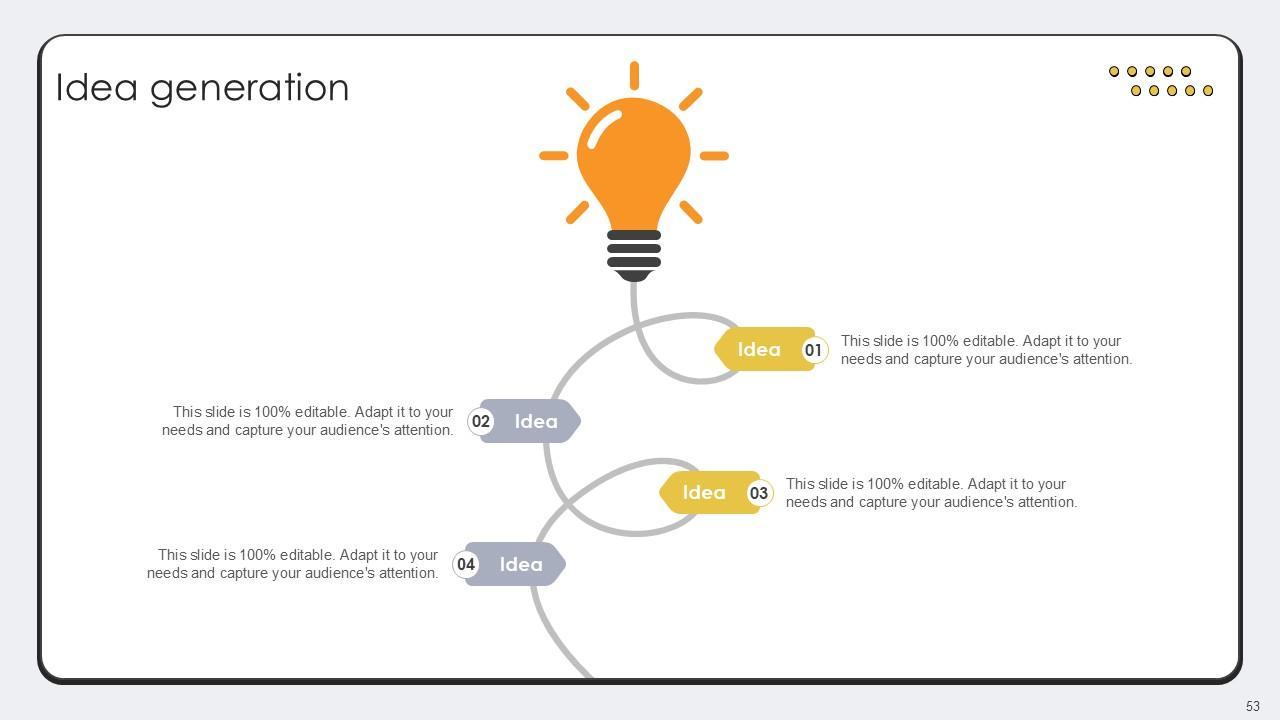 Idea generation

Idea 01 This slide is 100% editable. Adapt it to your needs and capture your audience's attention.

This slide is 100% editable. Adapt it to your needs and capture your audience's attention. 02 Idea

Idea 03 This slide is 100% editable. Adapt it to your needs and capture your audience's attention.

This slide is 100% editable. Adapt it to your needs and capture your audience's attention. 04 Idea

53